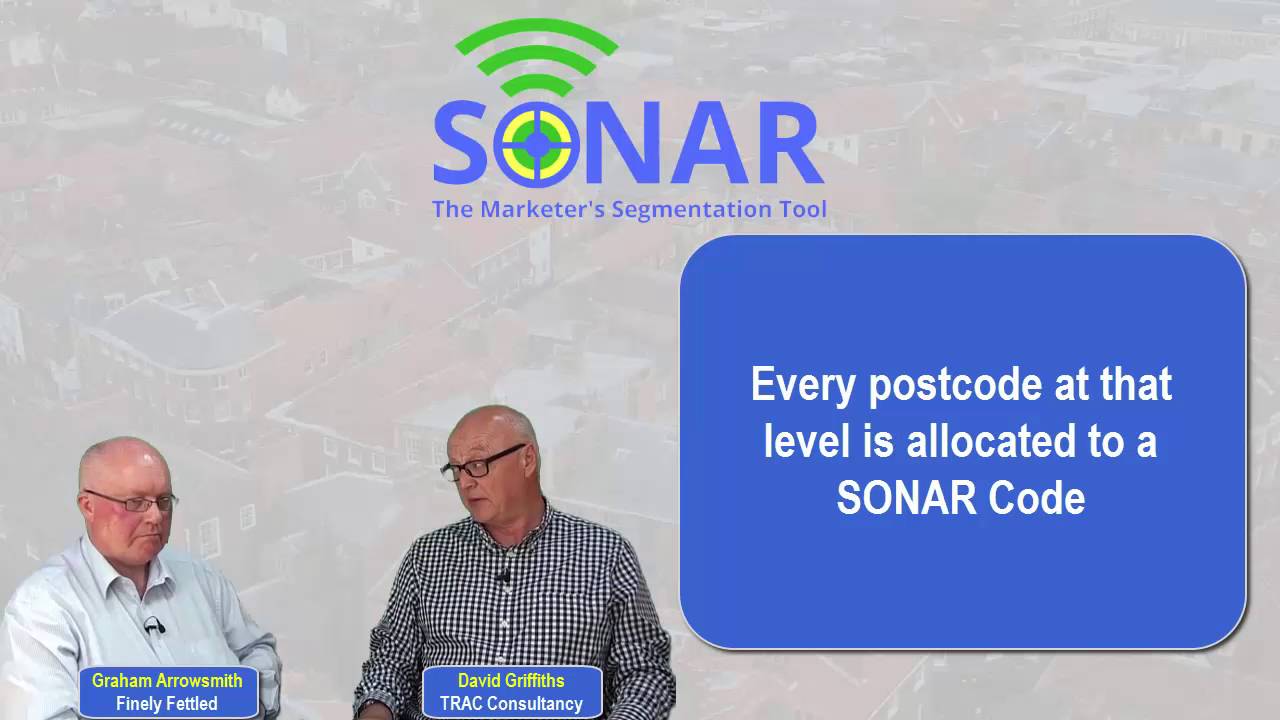 SONAR
The Marketer's Segmentation Tool

Every postcode at that level is allocated to a SONAR Code

Graham Arrowsmith
Finely Fettled

David Griffiths
TRAC Consultancy